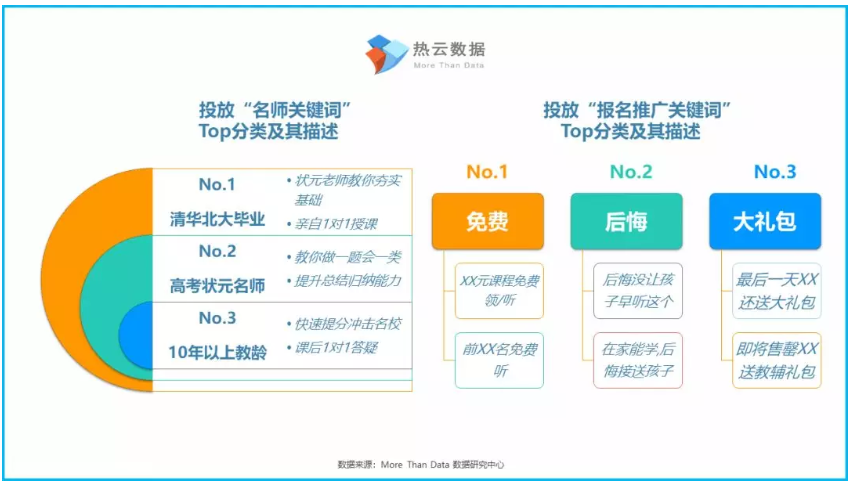 热云数据
More Than Data

投放“名师关键词”
Top分类及其描述

No.1
清华北大毕业
• 状元老师教你夯实基础
• 亲自1对1授课

No.2
高考状元名师
• 教你做一题会一类
• 提升总结归纳能力

No.3
10年以上教龄
• 快速提分冲击名校
• 课后1对1答疑

投放“报名推广关键词”
Top分类及其描述

No.1
免费
XX元课程免费领/听
前XX名免费听

No.2
后悔
后悔没让孩子早听这个
在家能学,后悔接送孩子

No.3
大礼包
最后一天XX还送大礼包
即将售罄XX送教辅礼包

数据来源：More Than Data 数据研究中心